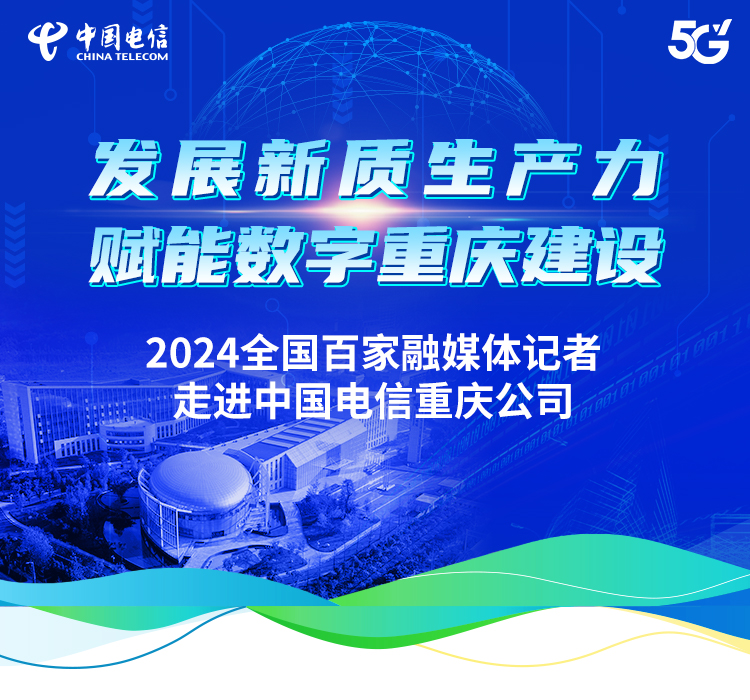 中国电信
CHINA TELECOM

5G

发展新质生产力
赋能数字重庆建设

2024全国百家融媒体记者
走进中国电信重庆公司